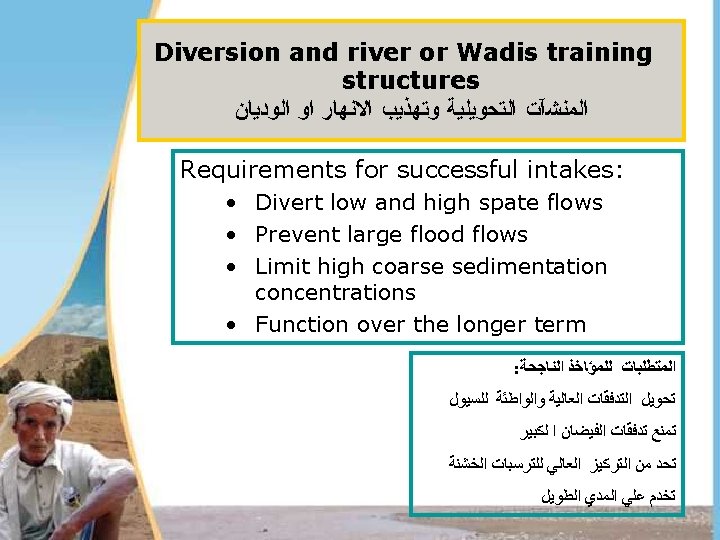 Diversion and river or Wadis training structures
المنشآت التحويلية وتهذيب الانهار او الوديان

Requirements for successful intakes:
• Divert low and high spate flows
• Prevent large flood flows
• Limit high coarse sedimentation concentrations
• Function over the longer term

المتطلبات للمؤاخذ الناجحة:
تحويل التدفقات العالية والواطئة للسيول
تمنع تدفقات الفيضان ا لكبير
تحد من التركيز العالي للترسبات الخشنة
تخدم علي المدي الطويل